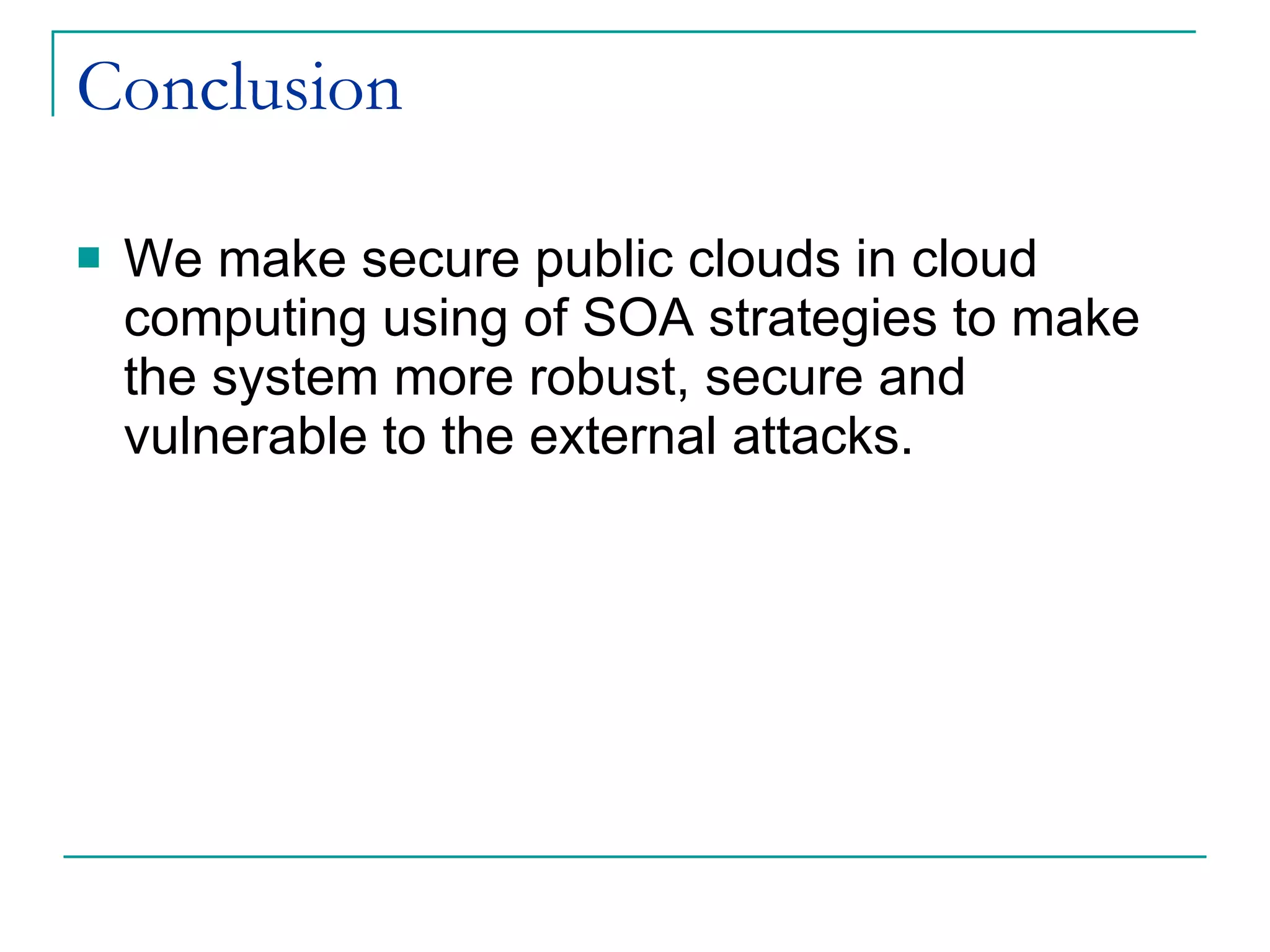 Conclusion

We make secure public clouds in cloud computing using of SOA strategies to make the system more robust, secure and vulnerable to the external attacks.